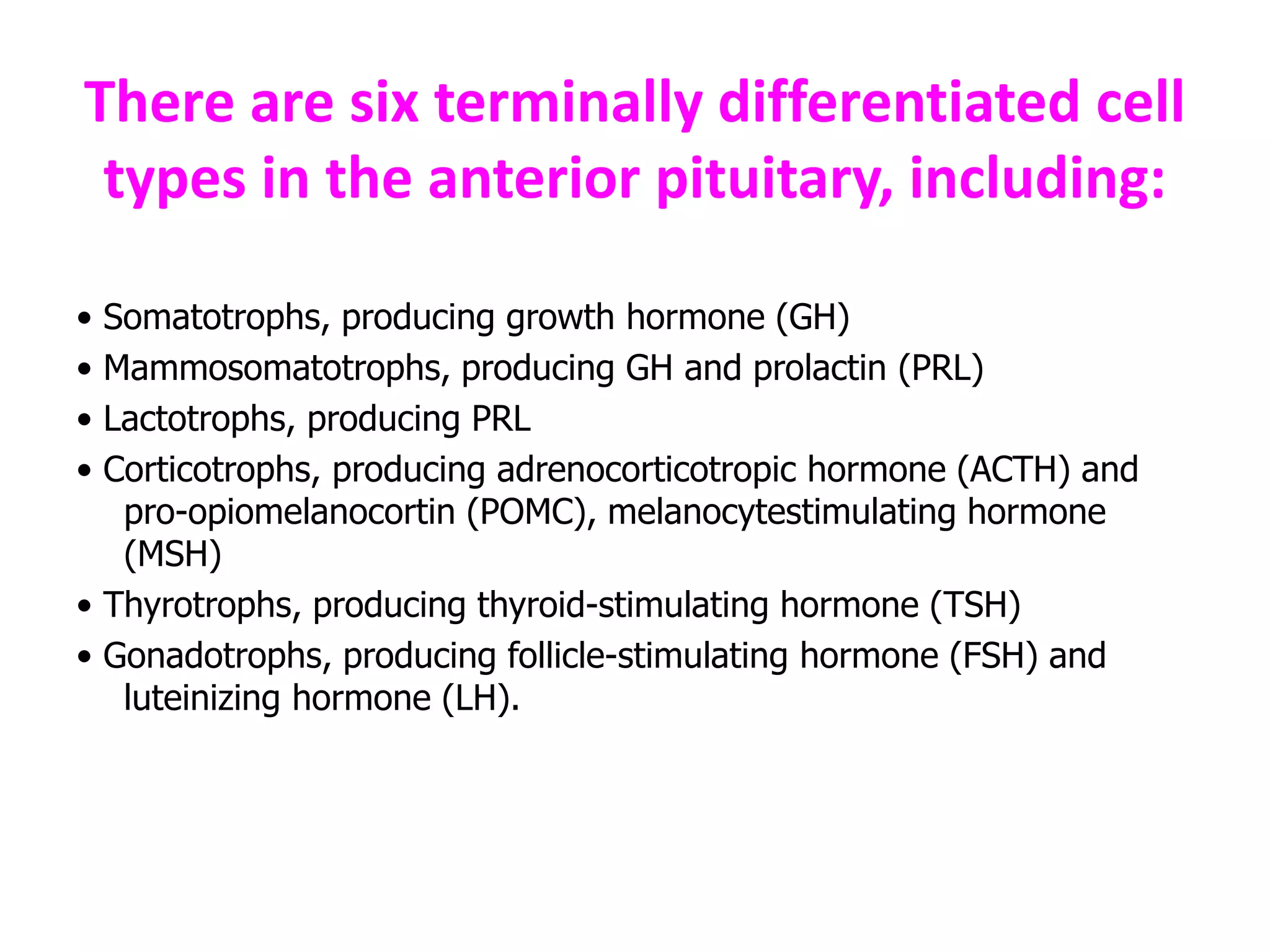 There are six terminally differentiated cell types in the anterior pituitary, including:

• Somatotrophs, producing growth hormone (GH)
• Mammosomatotrophs, producing GH and prolactin (PRL)
• Lactotrophs, producing PRL
• Corticotrophs, producing adrenocorticotropic hormone (ACTH) and pro-opiomelanocortin (POMC), melanocytestimulating hormone (MSH)
• Thyrotrophs, producing thyroid-stimulating hormone (TSH)
• Gonadotrophs, producing follicle-stimulating hormone (FSH) and luteinizing hormone (LH).